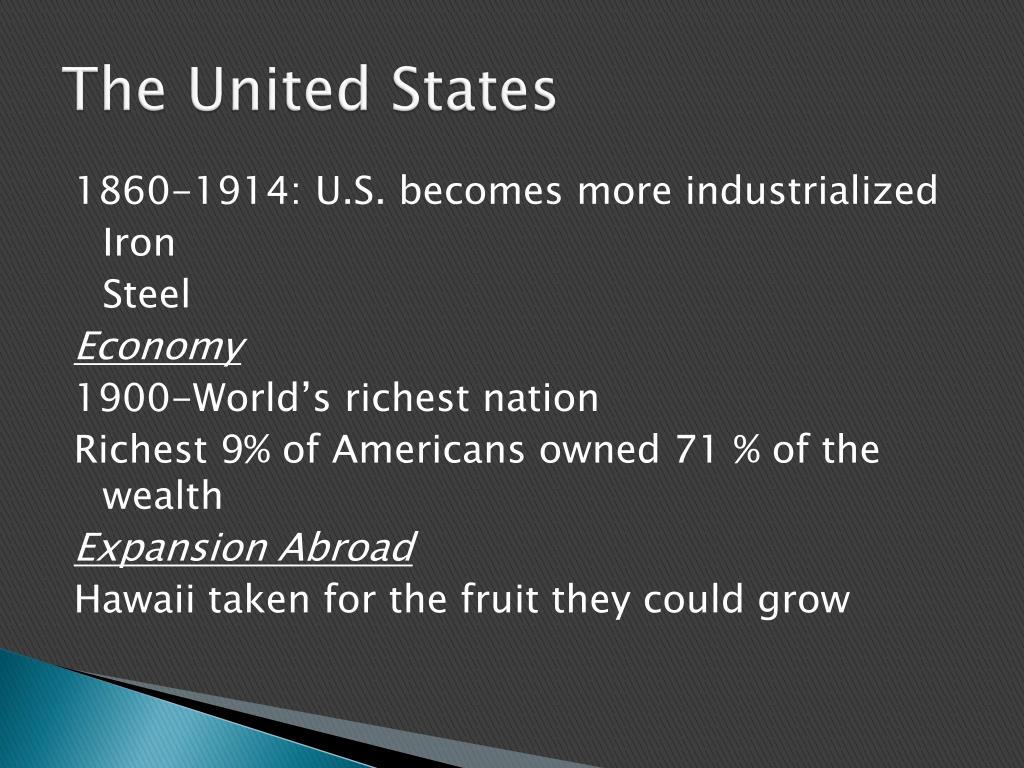 The United States

1860-1914: U.S. becomes more industrialized
Iron
Steel
Economy
1900-World’s richest nation
Richest 9% of Americans owned 71 % of the wealth
Expansion Abroad
Hawaii taken for the fruit they could grow